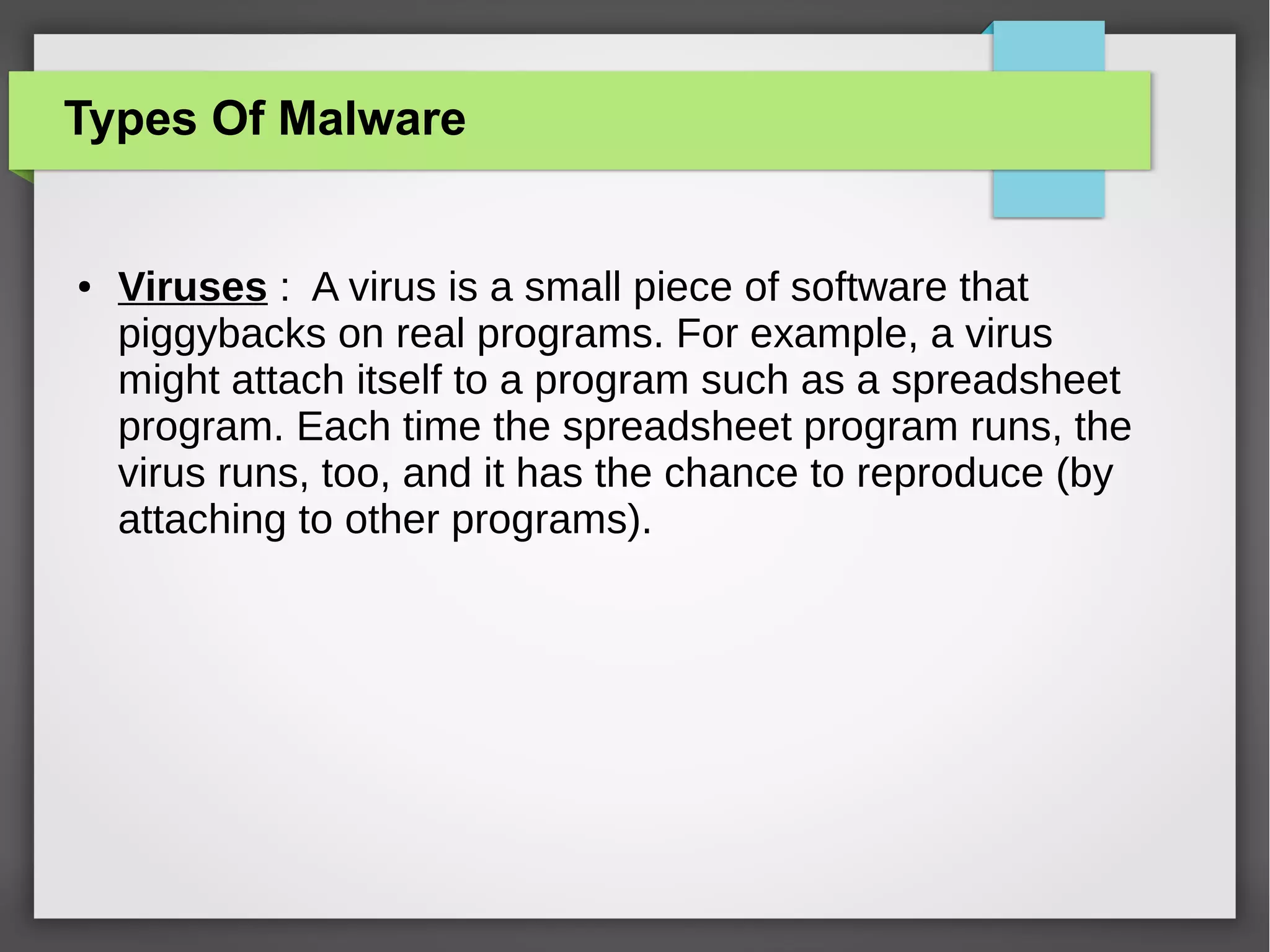 Types Of Malware

• Viruses : A virus is a small piece of software that piggybacks on real programs. For example, a virus might attach itself to a program such as a spreadsheet program. Each time the spreadsheet program runs, the virus runs, too, and it has the chance to reproduce (by attaching to other programs).